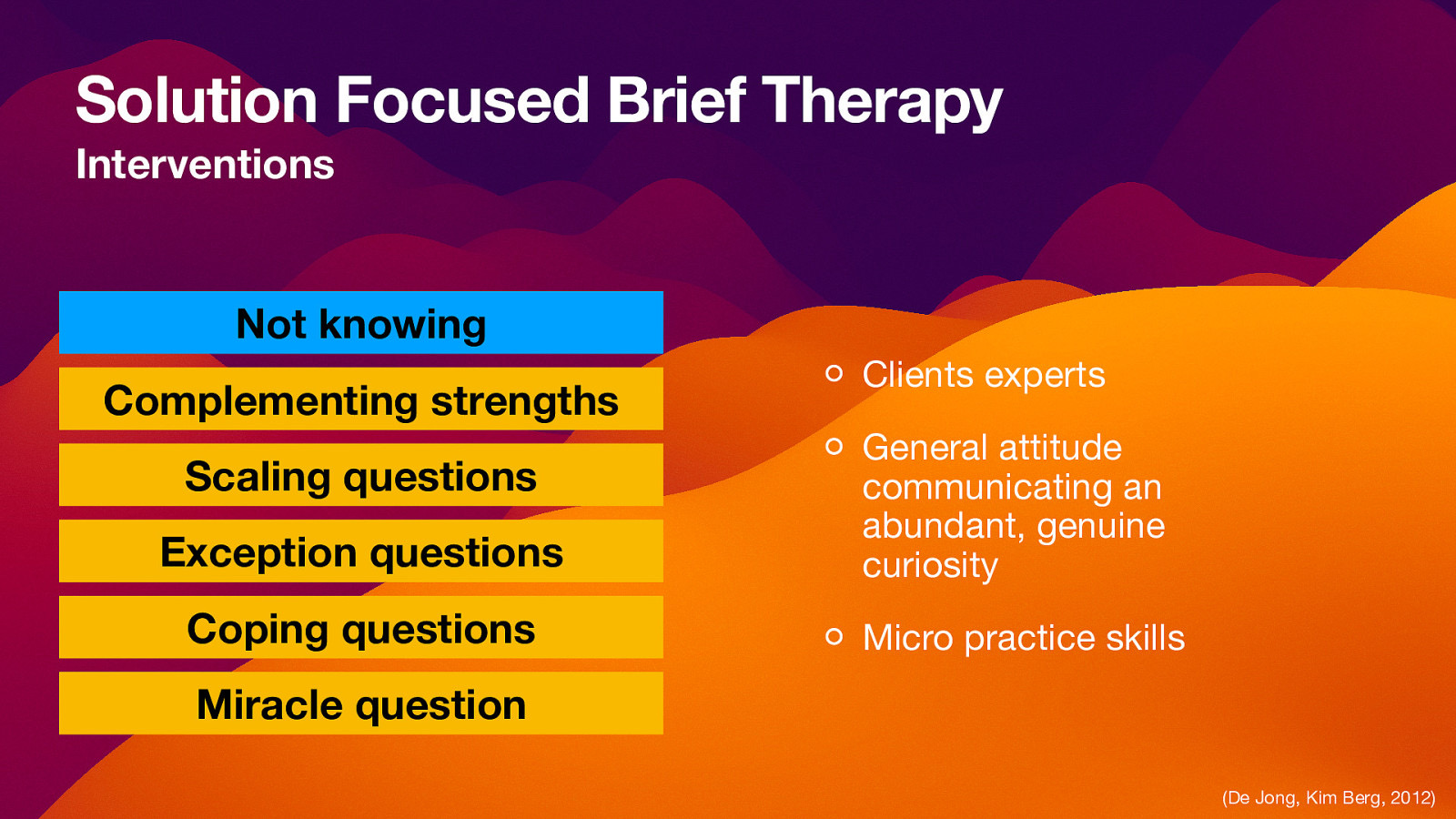 Solution Focused Brief Therapy
Interventions

Not knowing
Complementing strengths
Scaling questions
Exception questions
Coping questions
Miracle question

○ Clients experts
○ General attitude communicating an abundant, genuine curiosity
○ Micro practice skills

(De Jong, Kim Berg, 2012)